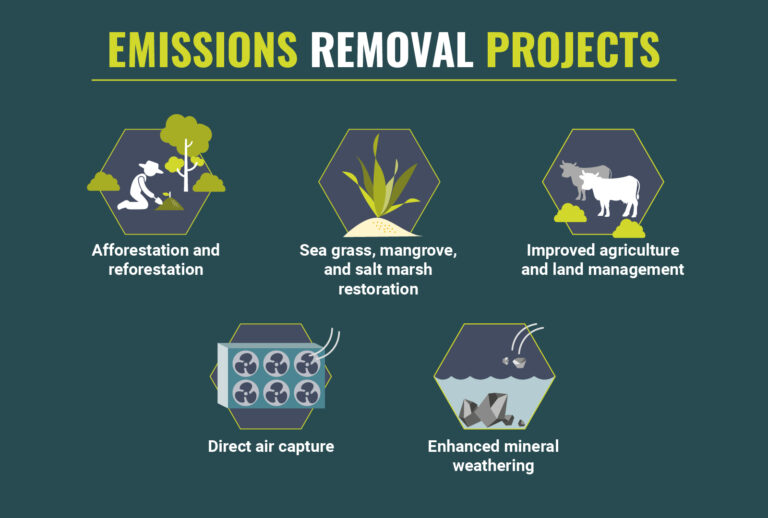 EMISSIONS REMOVAL PROJECTS

Afforestation and reforestation

Sea grass, mangrove, and salt marsh restoration

Improved agriculture and land management

Direct air capture

Enhanced mineral weathering